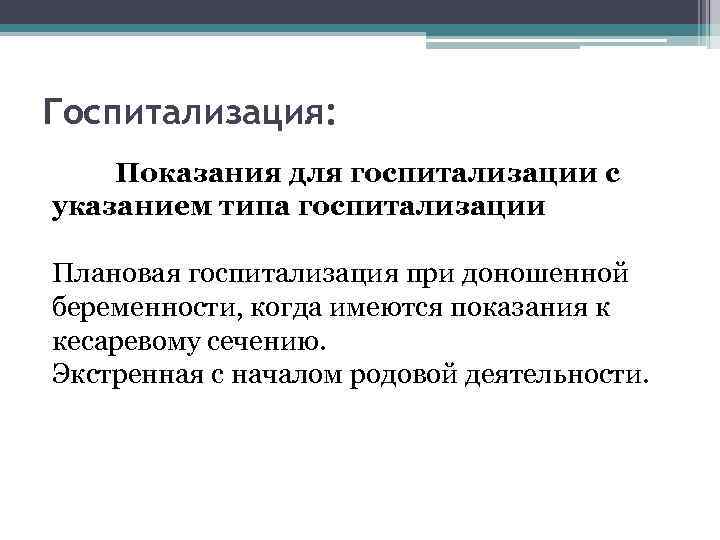 Госпитализация:

Показания для госпитализации с указанием типа госпитализации

Плановая госпитализация при доношенной беременности, когда имеются показания к кесаревому сечению.
Экстренная с началом родовой деятельности.